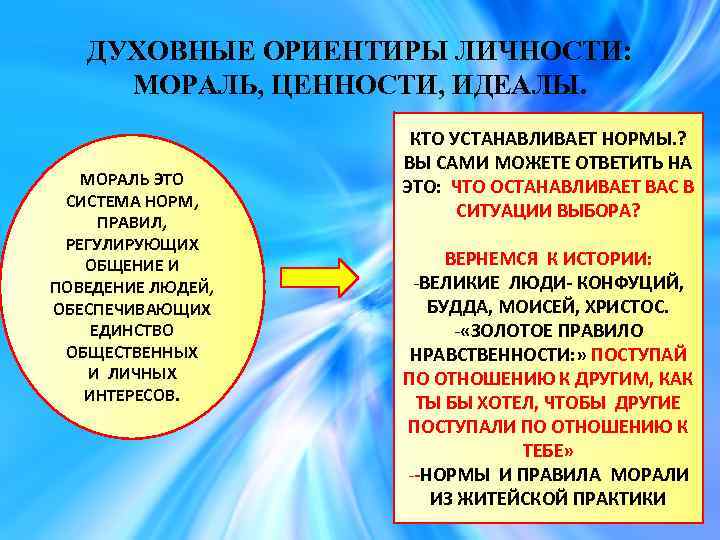 ДУХОВНЫЕ ОРИЕНТИРЫ ЛИЧНОСТИ: МОРАЛЬ, ЦЕННОСТИ, ИДЕАЛЫ.

МОРАЛЬ ЭТО СИСТЕМА НОРМ, ПРАВИЛ, РЕГУЛИРУЮЩИХ ОБЩЕНИЕ И ПОВЕДЕНИЕ ЛЮДЕЙ, ОБЕСПЕЧИВАЮЩИХ ЕДИНСТВО ОБЩЕСТВЕННЫХ И ЛИЧНЫХ ИНТЕРЕСОВ.

КТО УСТАНАВЛИВАЕТ НОРМЫ.? ВЫ САМИ МОЖЕТЕ ОТВЕТИТЬ НА ЭТО: ЧТО ОСТАНАВЛИВАЕТ ВАС В СИТУАЦИИ ВЫБОРА?

ВЕРНЕМСЯ К ИСТОРИИ:
-ВЕЛИКИЕ ЛЮДИ- КОНФУЦИЙ, БУДДА, МОИСЕЙ, ХРИСТОС.
-«ЗОЛОТОЕ ПРАВИЛО НРАВСТВЕННОСТИ:» ПОСТУПАЙ ПО ОТНОШЕНИЮ К ДРУГИМ, КАК ТЫ БЫ ХОТЕЛ, ЧТОБЫ ДРУГИЕ ПОСТУПАЛИ ПО ОТНОШЕНИЮ К ТЕБЕ»
--НОРМЫ И ПРАВИЛА МОРАЛИ ИЗ ЖИТЕЙСКОЙ ПРАКТИКИ